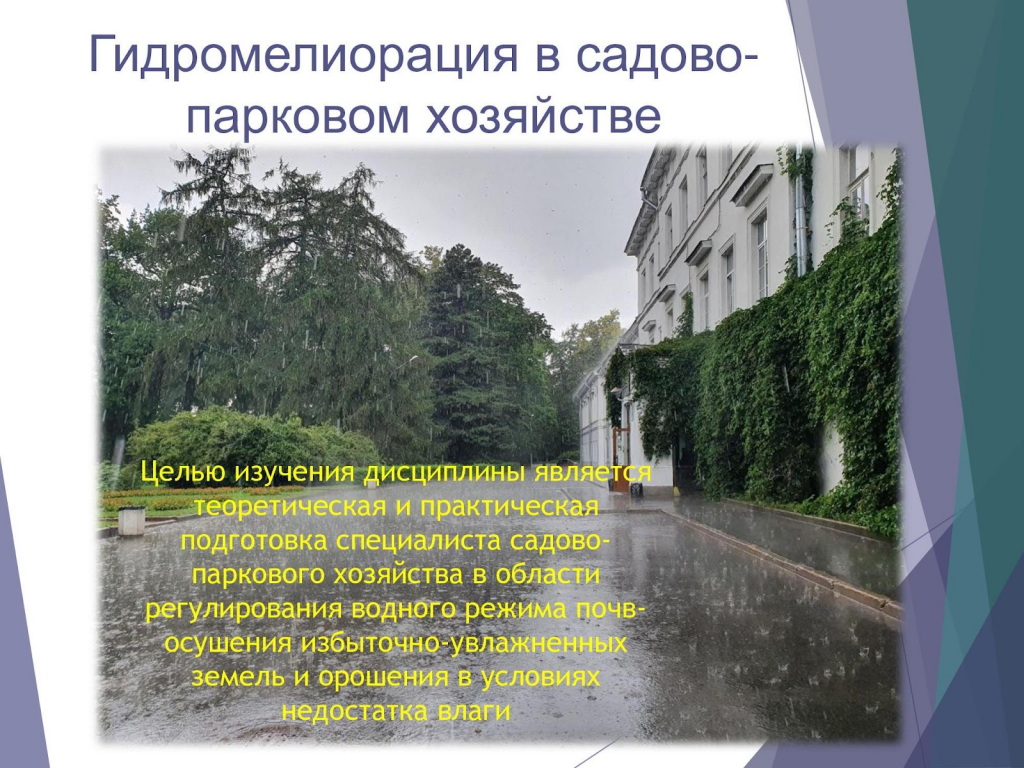 Гидромелиорация в садово-парковом хозяйстве

Целью изучения дисциплины является теоретическая и практическая подготовка специалиста садово-паркового хозяйства в области регулирования водного режима почв-осушения избыточно-увлажненных земель и орошения в условиях недостатка влаги